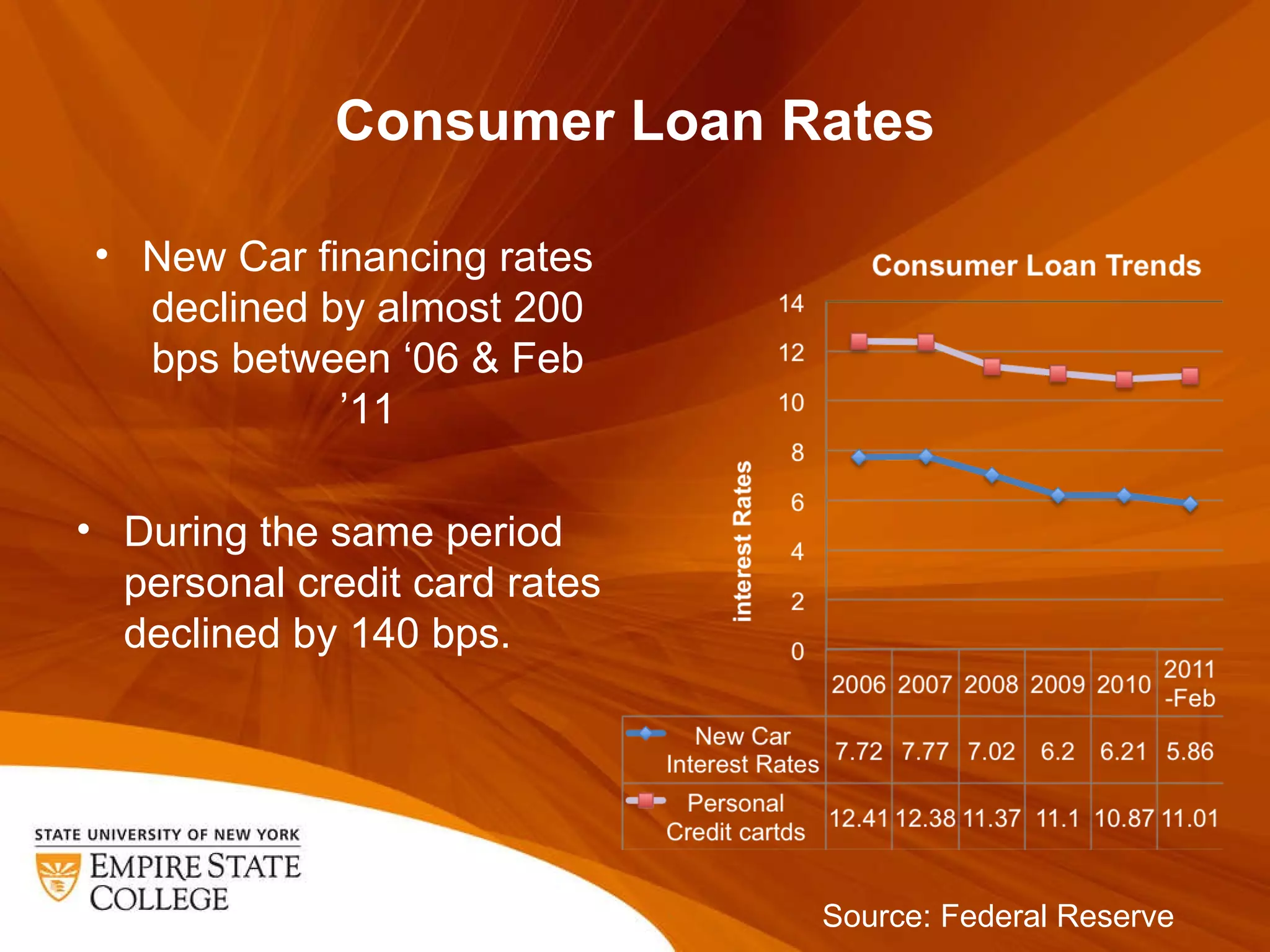 Consumer Loan Rates

• New Car financing rates declined by almost 200 bps between ‘06 & Feb ’11

• During the same period personal credit card rates declined by 140 bps.

Consumer Loan Trends

interest Rates

14
12
10
8
6
4
2
0

| | 2006 | 2007 | 2008 | 2009 | 2010 | 2011 -Feb |
|---|---|---|---|---|---|---|
| New Car Interest Rates | 7.72 | 7.77 | 7.02 | 6.2 | 6.21 | 5.86 |
| Personal Credit cartds | 12.41 | 12.38 | 11.37 | 11.1 | 10.87 | 11.01 |

STATE UNIVERSITY OF NEW YORK
EMPIRE STATE COLLEGE

Source: Federal Reserve